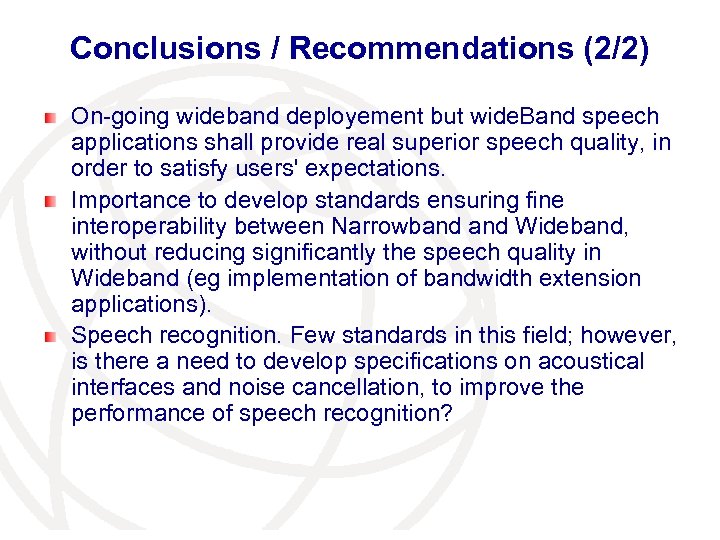 Conclusions / Recommendations (2/2)

On-going wideband deployement but wideBand speech applications shall provide real superior speech quality, in order to satisfy users' expectations.

Importance to develop standards ensuring fine interoperability between Narrowband and Wideband, without reducing significantly the speech quality in Wideband (eg implementation of bandwidth extension applications).

Speech recognition. Few standards in this field; however, is there a need to develop specifications on acoustical interfaces and noise cancellation, to improve the performance of speech recognition?